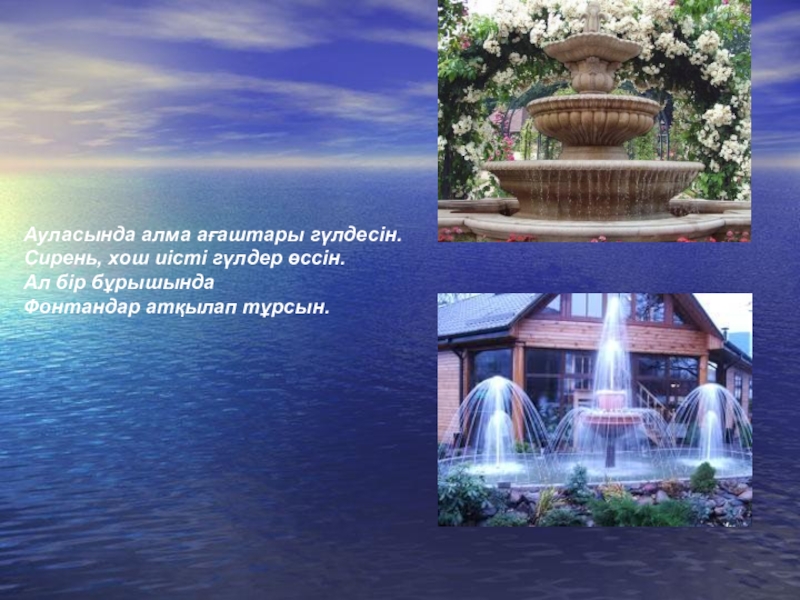 Ауласында алма ағаштары гүлдесін.
Сирень, хош иісті гүлдер өссін.
Ал бір бұрышында
Фонтандар атқылап тұрсын.